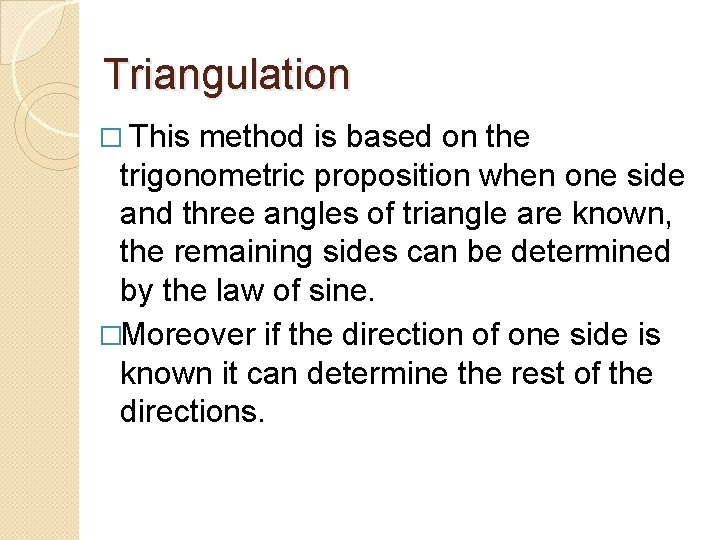 Triangulation

□ This method is based on the trigonometric proposition when one side and three angles of triangle are known, the remaining sides can be determined by the law of sine.

□Moreover if the direction of one side is known it can determine the rest of the directions.